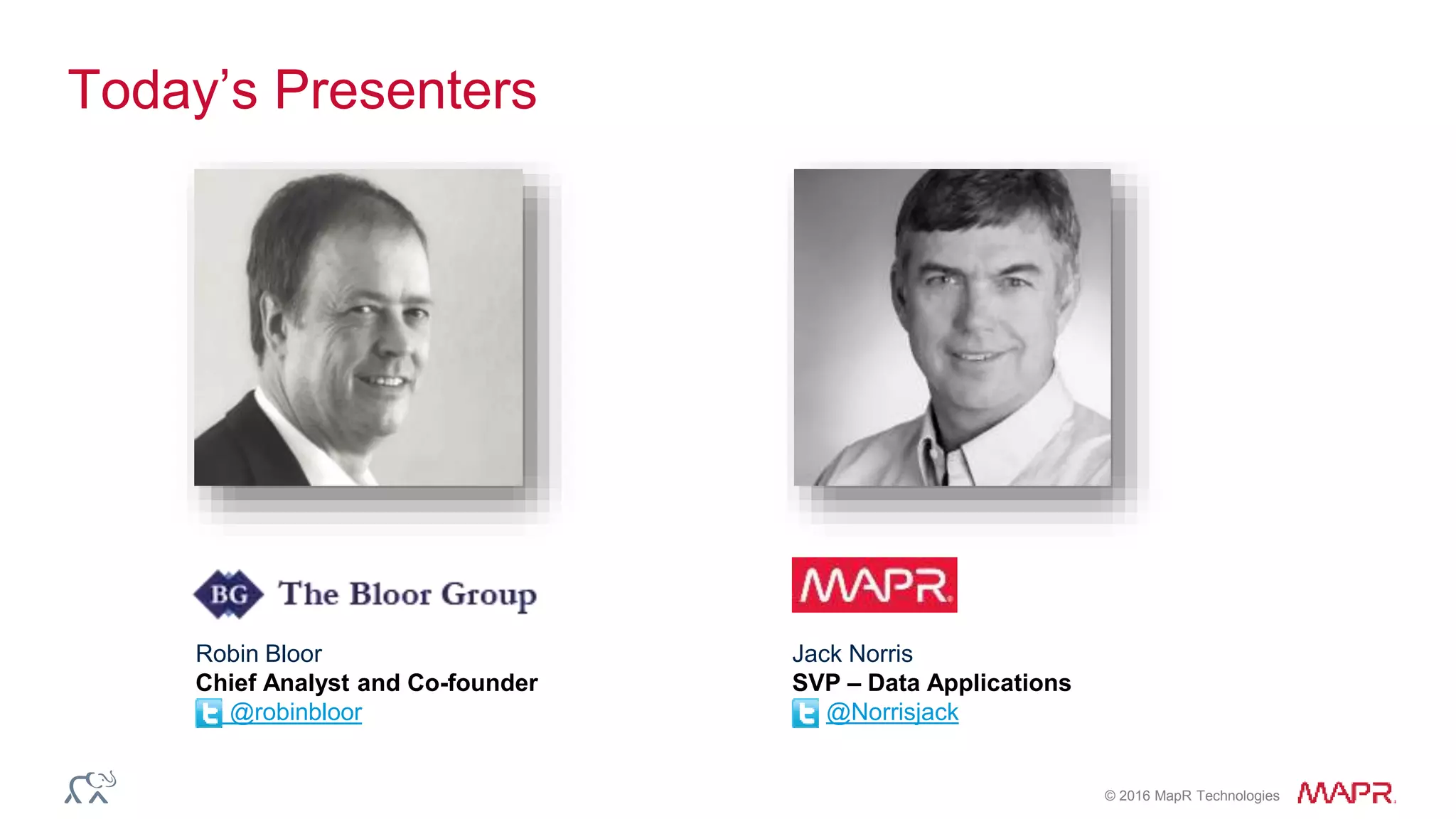 Today's Presenters

BG The Bloor Group

Robin Bloor
Chief Analyst and Co-founder
@robinbloor

MAPR

Jack Norris
SVP – Data Applications
@Norrisjack

© 2016 MapR Technologies MAPR